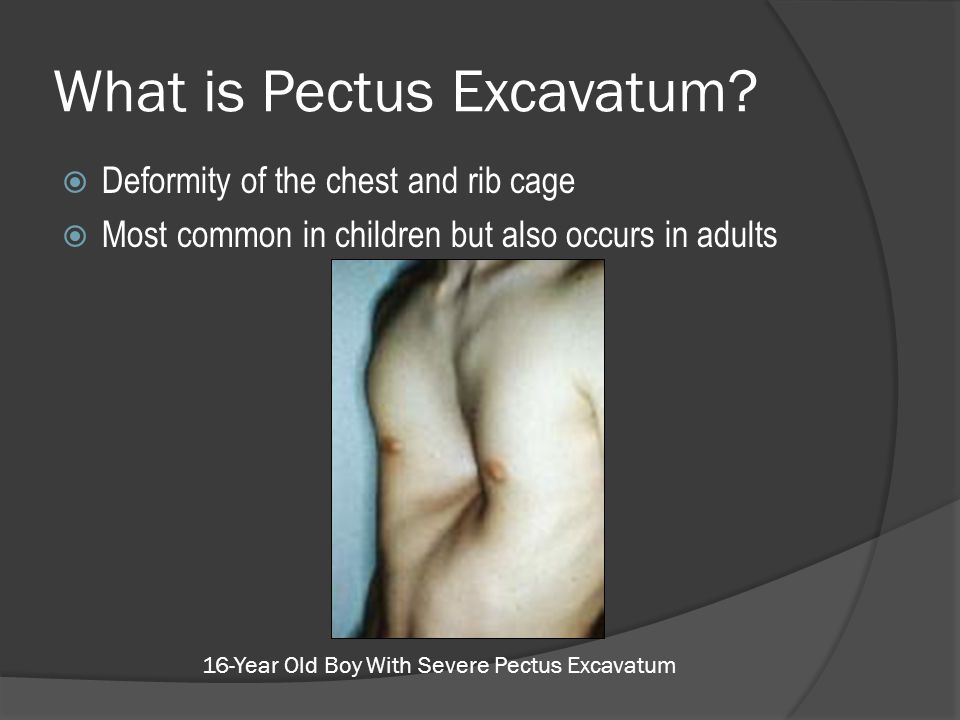 What is Pectus Excavatum?

Deformity of the chest and rib cage
Most common in children but also occurs in adults

16-Year Old Boy With Severe Pectus Excavatum